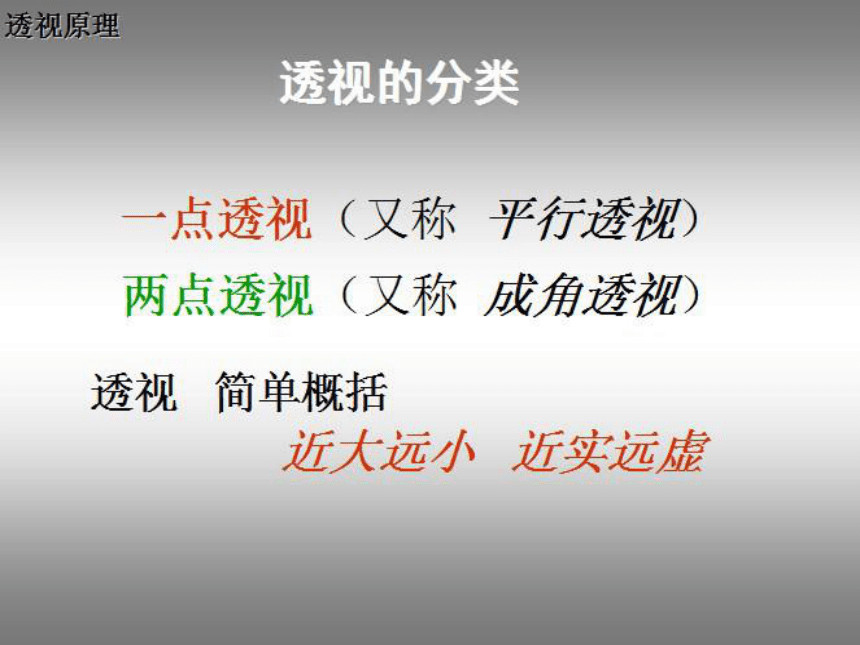 透视原理

透视的分类

一点透视（又称 平行透视）
两点透视（又称 成角透视）

透视 简单概括
近大远小 近实远虚